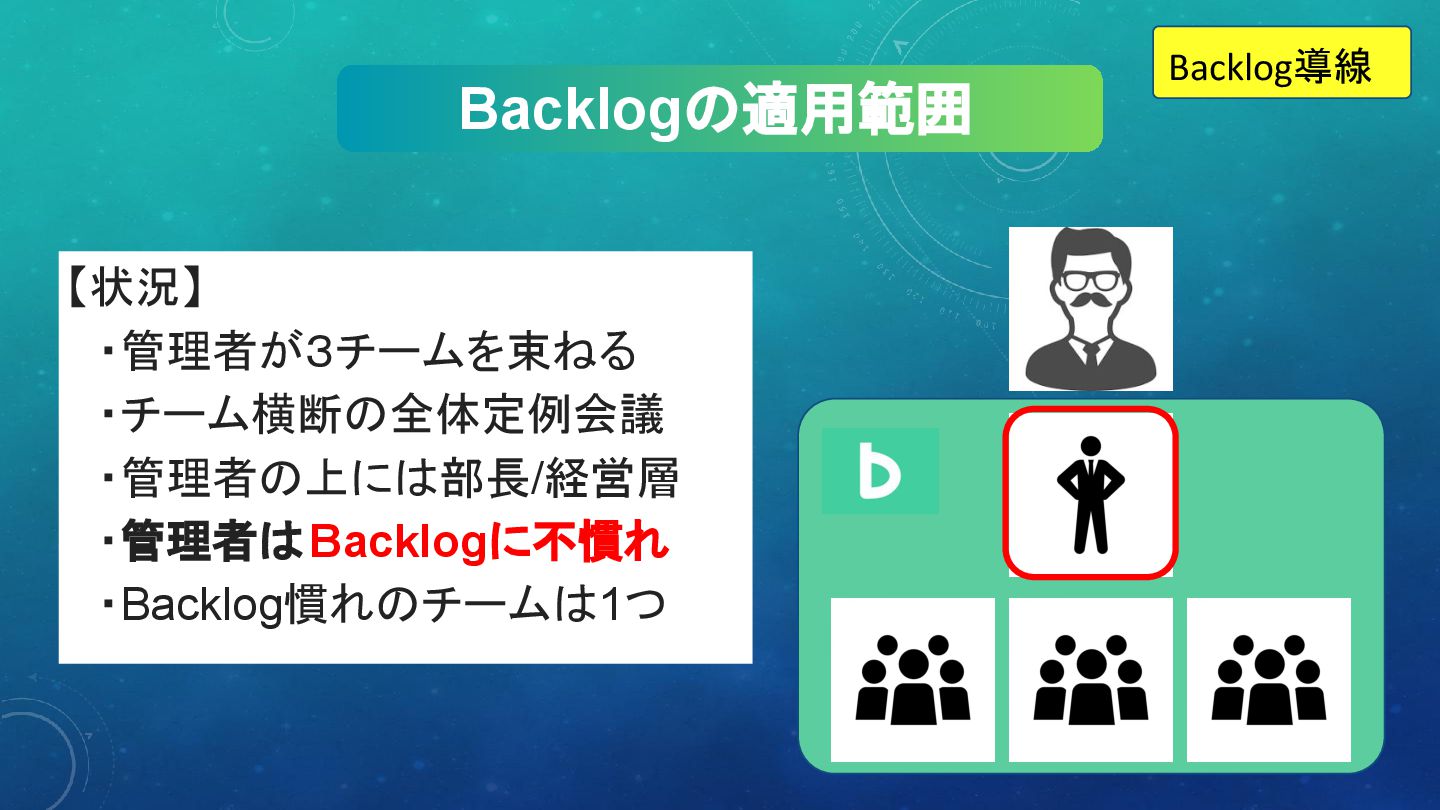 Backlog導線

Backlogの適用範囲

【状況】
・管理者が3チームを束ねる
・チーム横断の全体定例会議
・管理者の上には部長/経営層
・管理者はBacklogに不慣れ
・Backlog慣れのチームは1つ